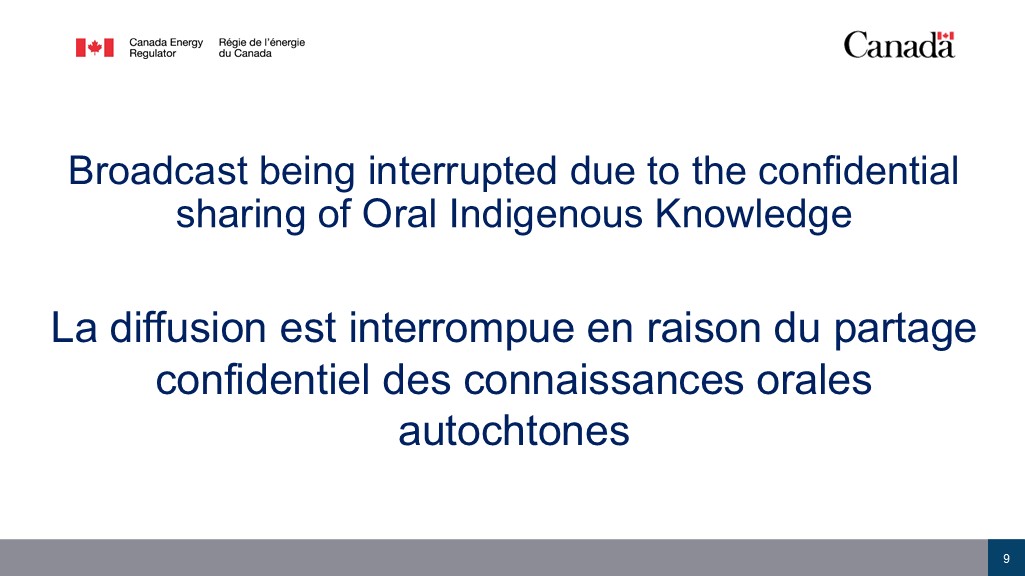 Canada Energy Regulator Régie de l'énergie du Canada

Canada

Broadcast being interrupted due to the confidential sharing of Oral Indigenous Knowledge

La diffusion est interrompue en raison du partage confidentiel des connaissances orales autochtones

9